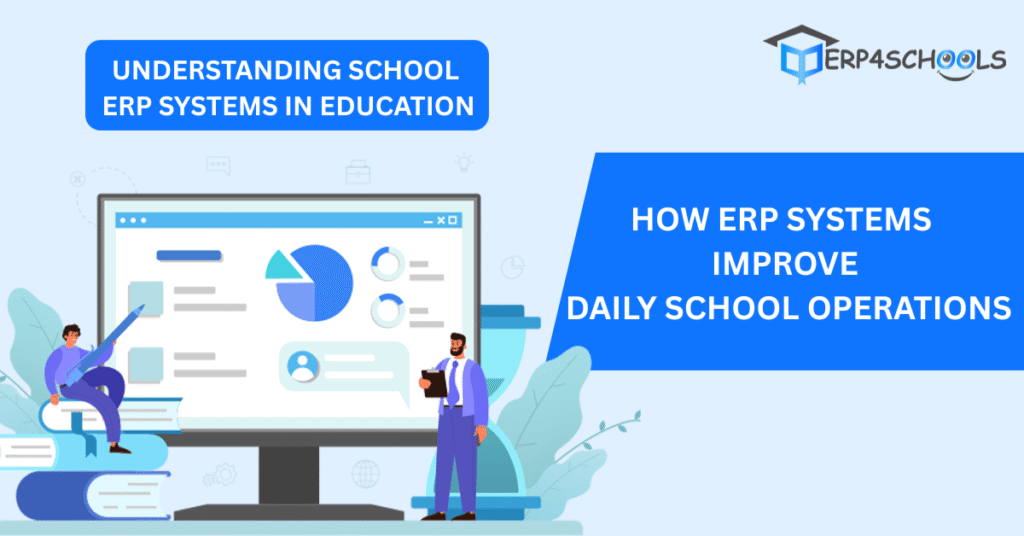 UNDERSTANDING SCHOOL ERP SYSTEMS IN EDUCATION

ERP4SCHOOLS

HOW ERP SYSTEMS IMPROVE DAILY SCHOOL OPERATIONS